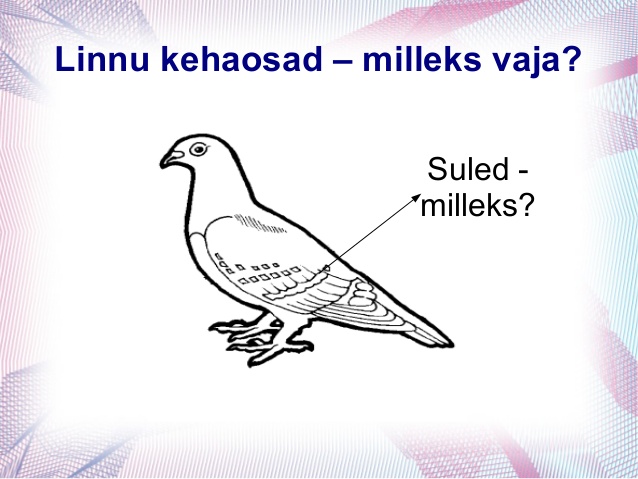 Linnu kehaosad – milleks vaja?

Suled - milleks?